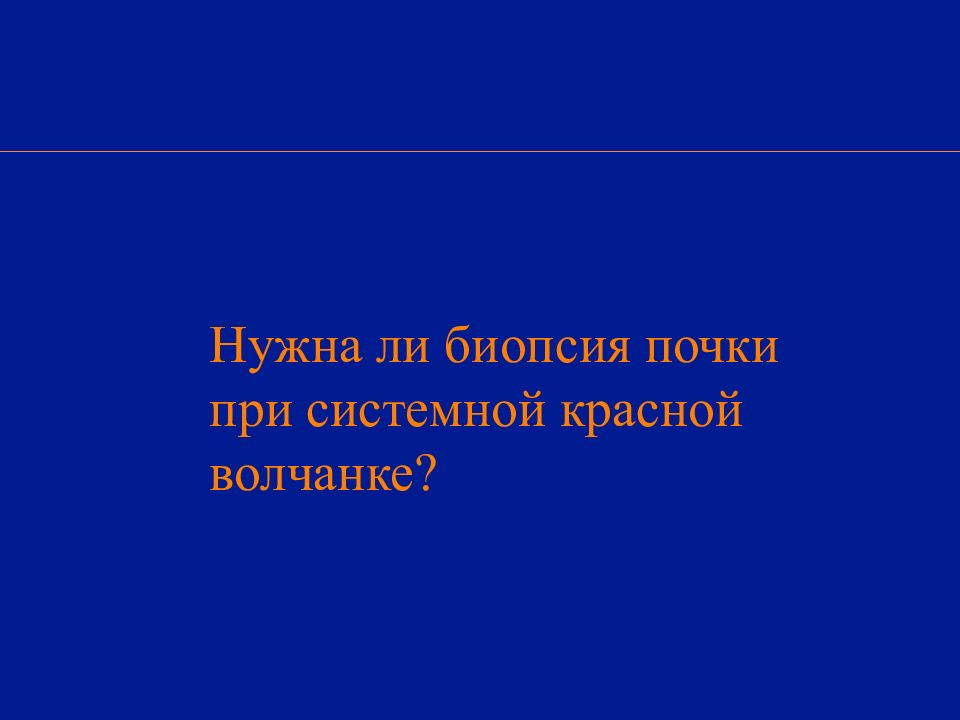 Нужна ли биопсия почки при системной красной волчанке?